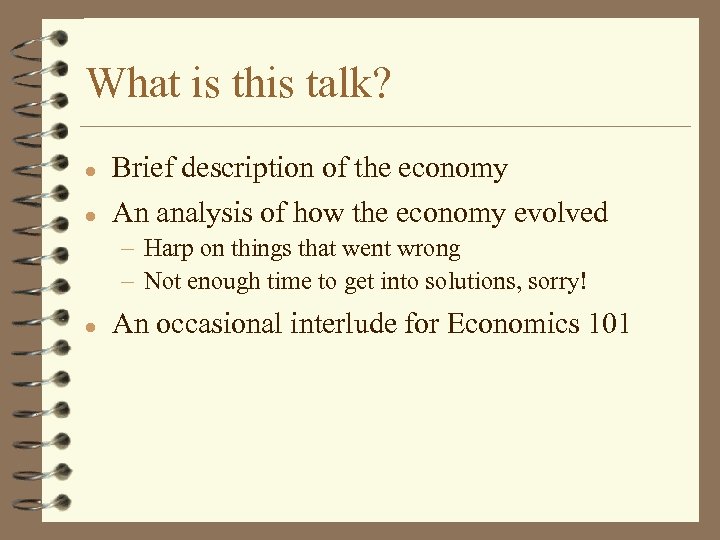 What is this talk?

- Brief description of the economy
- An analysis of how the economy evolved
  – Harp on things that went wrong
  – Not enough time to get into solutions, sorry!
- An occasional interlude for Economics 101